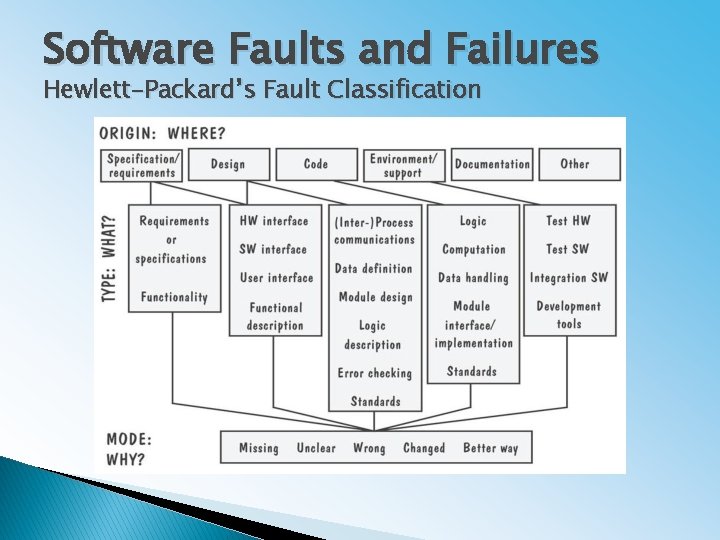 Software Faults and Failures
Hewlett-Packard's Fault Classification

ORIGIN: WHERE?

Specification/ requirements

Design

Code

Environment/ support

Documentation

Other

TYPE: WHAT?

Requirements or specifications

Functionality

HW interface

SW interface

User interface

Functional description

(Inter-)Process communications

Data definition

Module design

Logic description

Error checking

Standards

Logic

Computation

Data handling

Module interface/ implementation

Standards

Test HW

Test SW

Integration SW

Development tools

MODE: WHY?

Missing

Unclear

Wrong

Changed

Better way